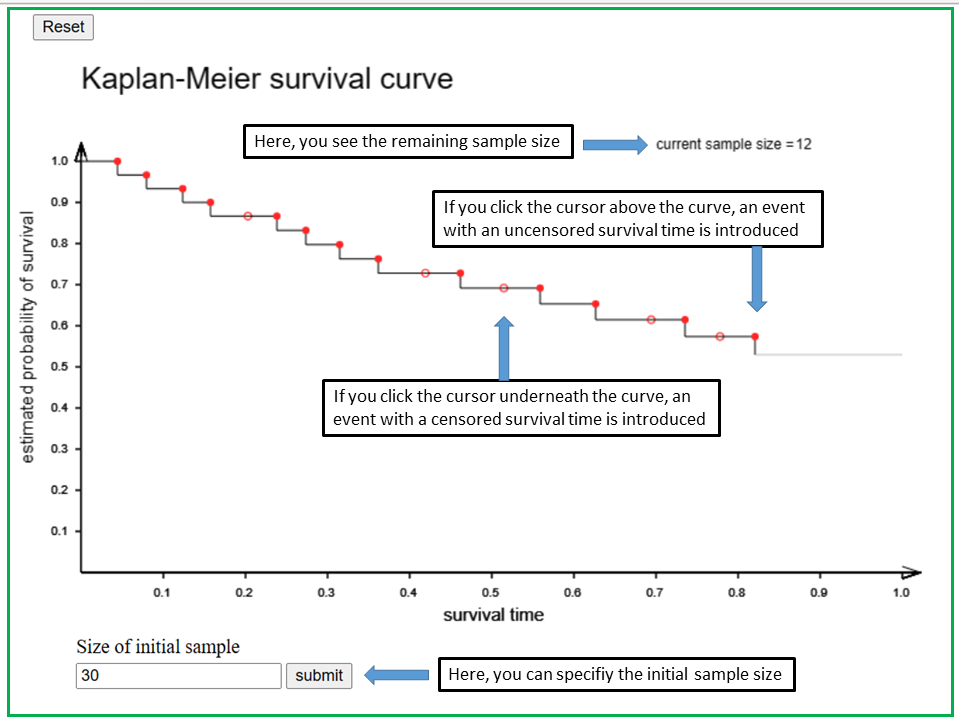 Reset

Kaplan-Meier survival curve

Here, you see the remaining sample size

current sample size = 12

If you click the cursor above the curve, an event with an uncensored survival time is introduced

If you click the cursor underneath the curve, an event with a censored survival time is introduced

estimated probability of survival

1.0
0.9
0.8
0.7
0.6
0.5
0.4
0.3
0.2
0.1

0.1 0.2 0.3 0.4 0.5 0.6 0.7 0.8 0.9 1.0

survival time

Size of initial sample

30

submit

Here, you can specifiy the initial sample size